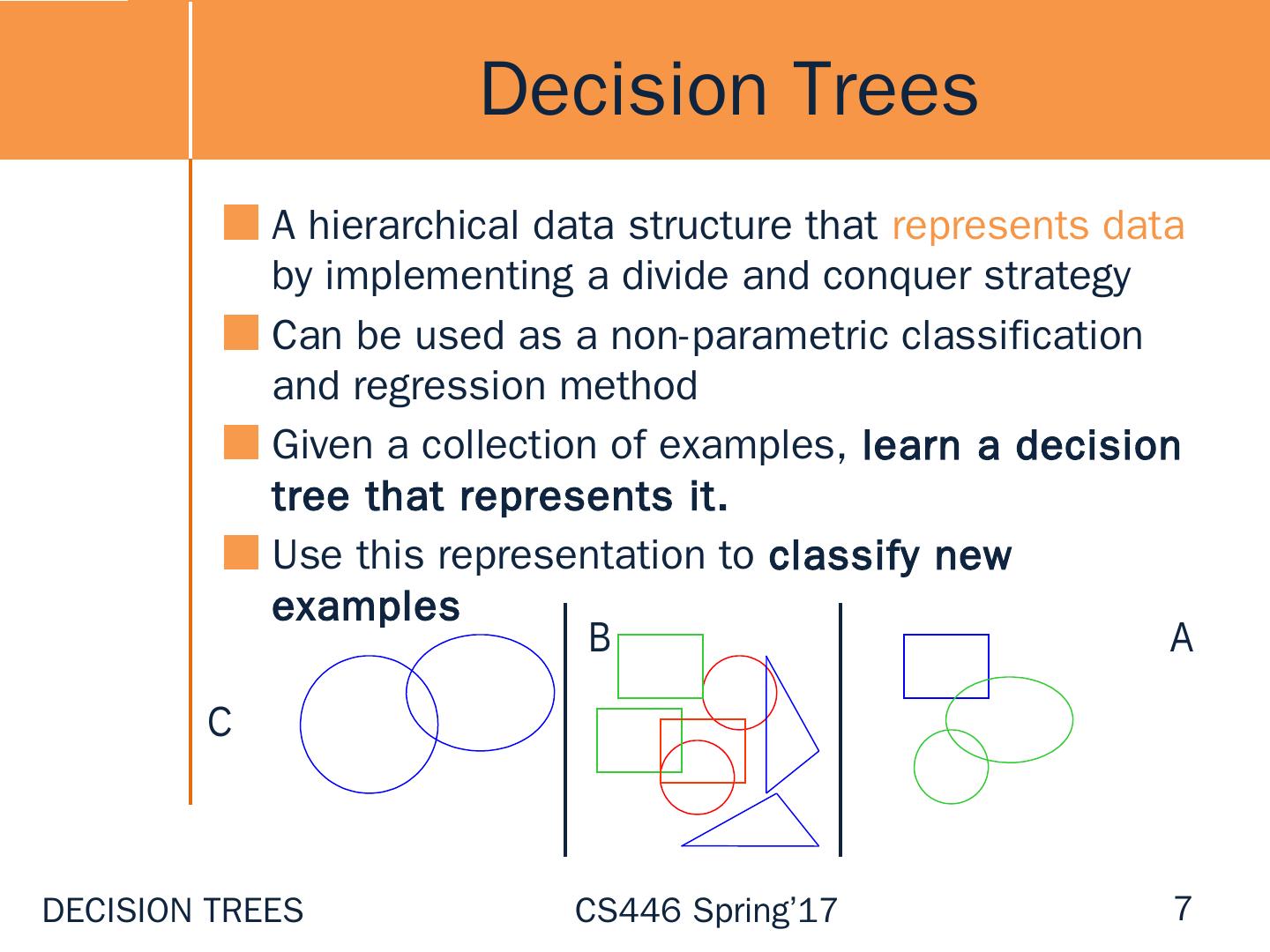 Decision Trees

A hierarchical data structure that represents data by implementing a divide and conquer strategy

Can be used as a non-parametric classification and regression method

Given a collection of examples, learn a decision tree that represents it.

Use this representation to classify new examples

B

A

C

DECISION TREES

CS446 Spring'17

7